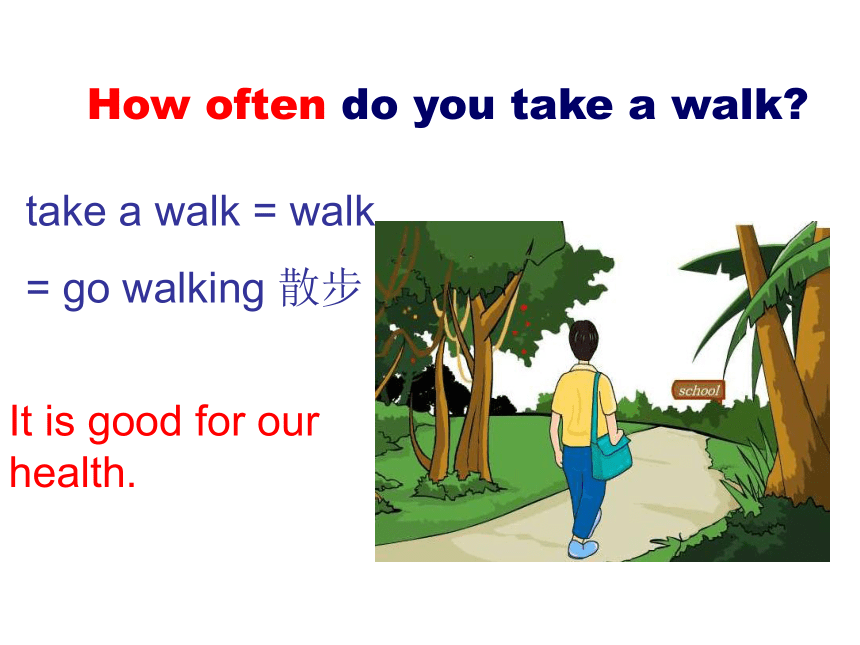 How often do you take a walk?

take a walk = walk
= go walking 散步

It is good for our health.

school